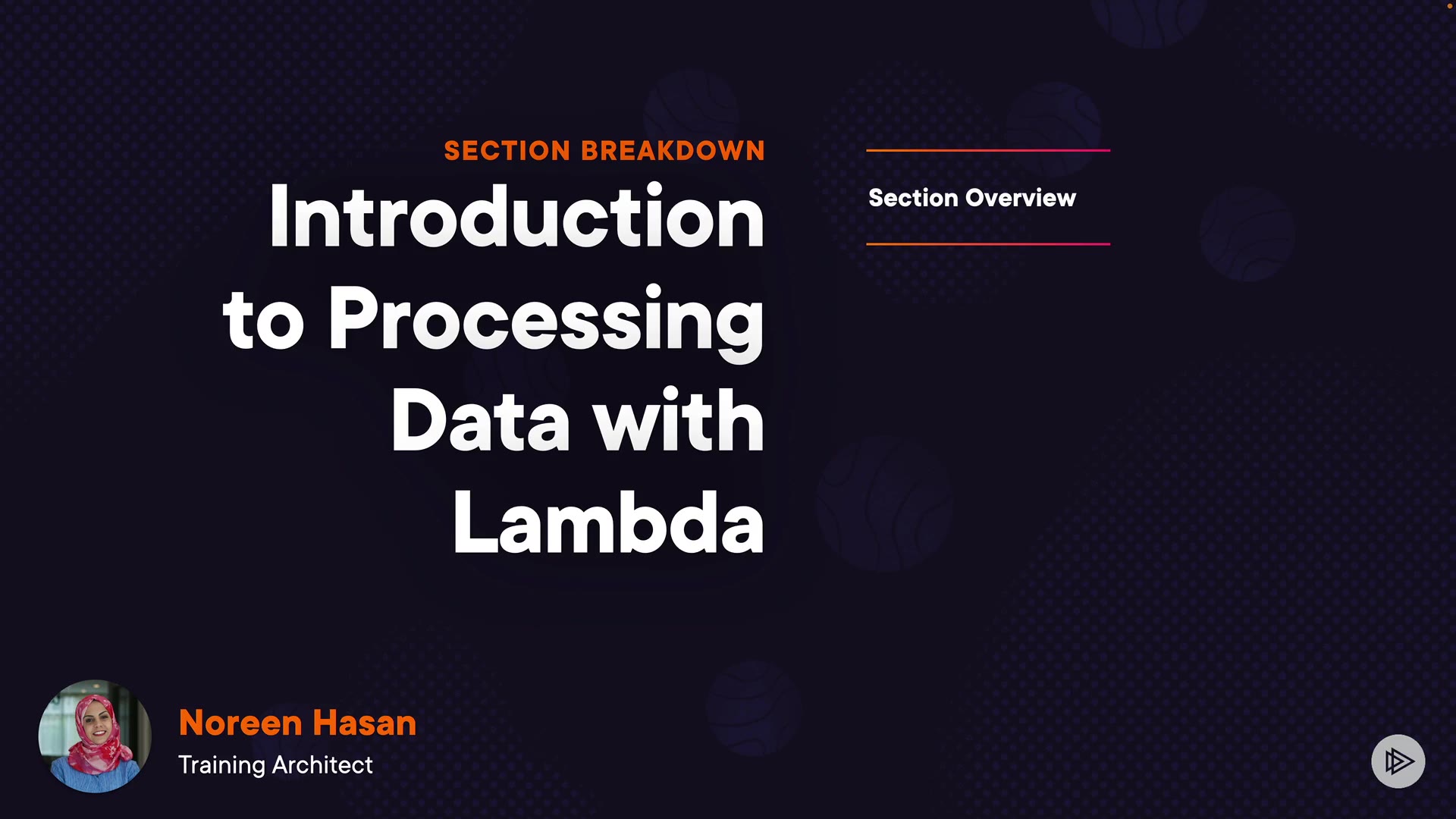 SECTION BREAKDOWN

Introduction to Processing Data with Lambda

Section Overview

Noreen Hasan

Training Architect